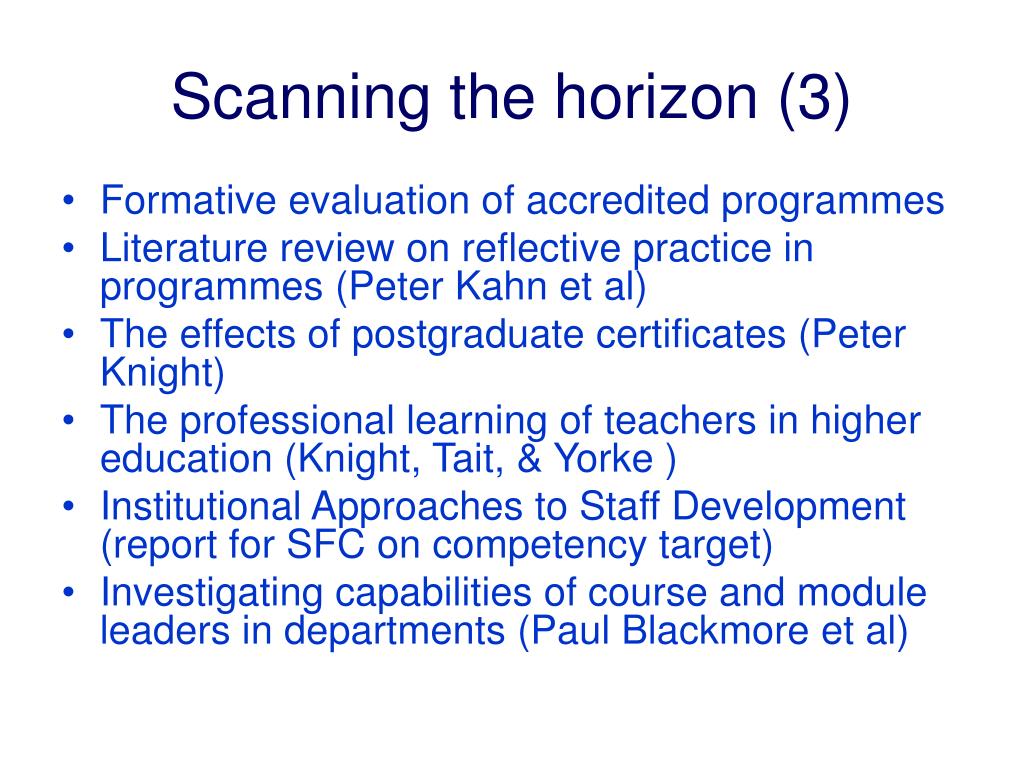 Scanning the horizon (3)

• Formative evaluation of accredited programmes
• Literature review on reflective practice in programmes (Peter Kahn et al)
• The effects of postgraduate certificates (Peter Knight)
• The professional learning of teachers in higher education (Knight, Tait, & Yorke )
• Institutional Approaches to Staff Development (report for SFC on competency target)
• Investigating capabilities of course and module leaders in departments (Paul Blackmore et al)